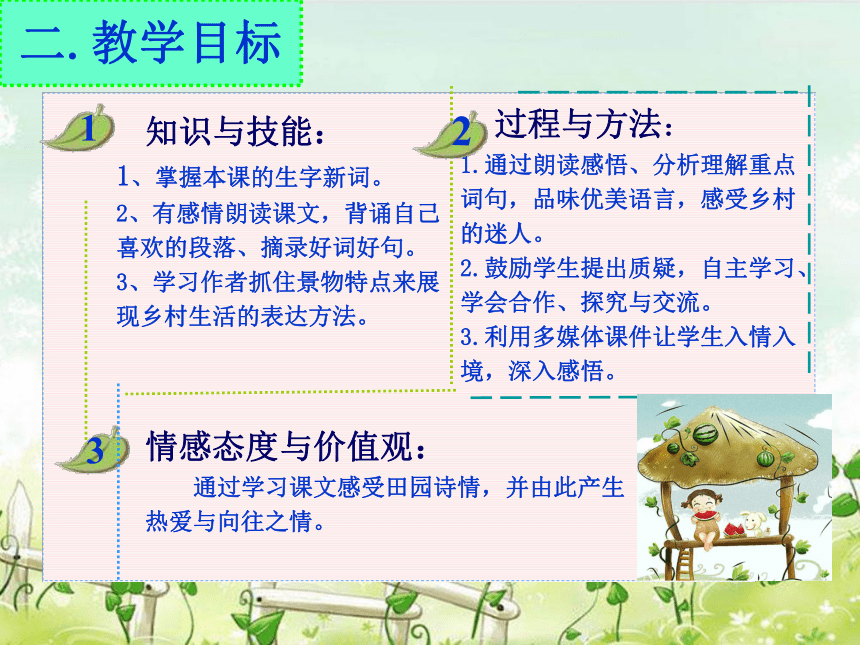 二. 教学目标

1 知识与技能：

1、掌握本课的生字新词。

2、有感情朗读课文，背诵自己喜欢的段落、摘录好词好句。

3、学习作者抓住景物特点来展现乡村生活的表达方法。

2 过程与方法：

1.通过朗读感悟、分析理解重点词句，品味优美语言，感受乡村的迷人。

2.鼓励学生提出质疑，自主学习、学会合作、探究与交流。

3.利用多媒体课件让学生入情入境，深入感悟。

3 情感态度与价值观：

通过学习课文感受田园诗情，并由此产生热爱与向往之情。